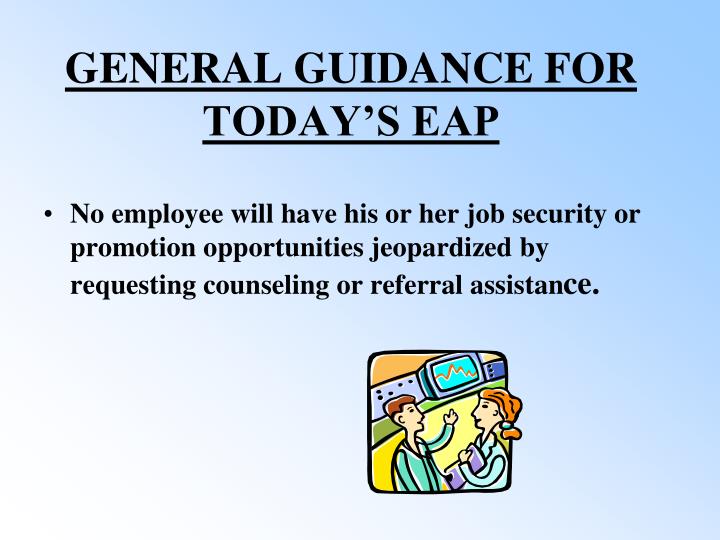 GENERAL GUIDANCE FOR TODAY’S EAP

• No employee will have his or her job security or promotion opportunities jeopardized by requesting counseling or referral assistance.